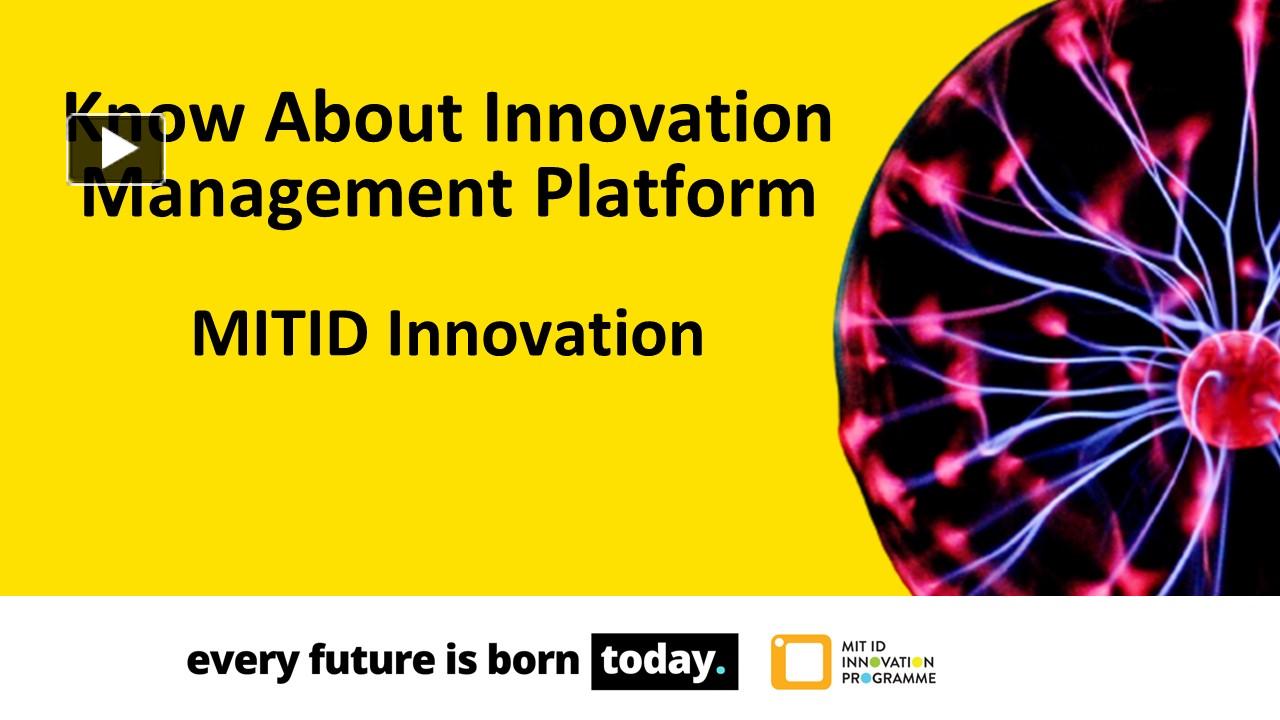 Know About Innovation Management Platform

MITID Innovation

every future is born today.

MIT ID INNOVATION PROGRAMME